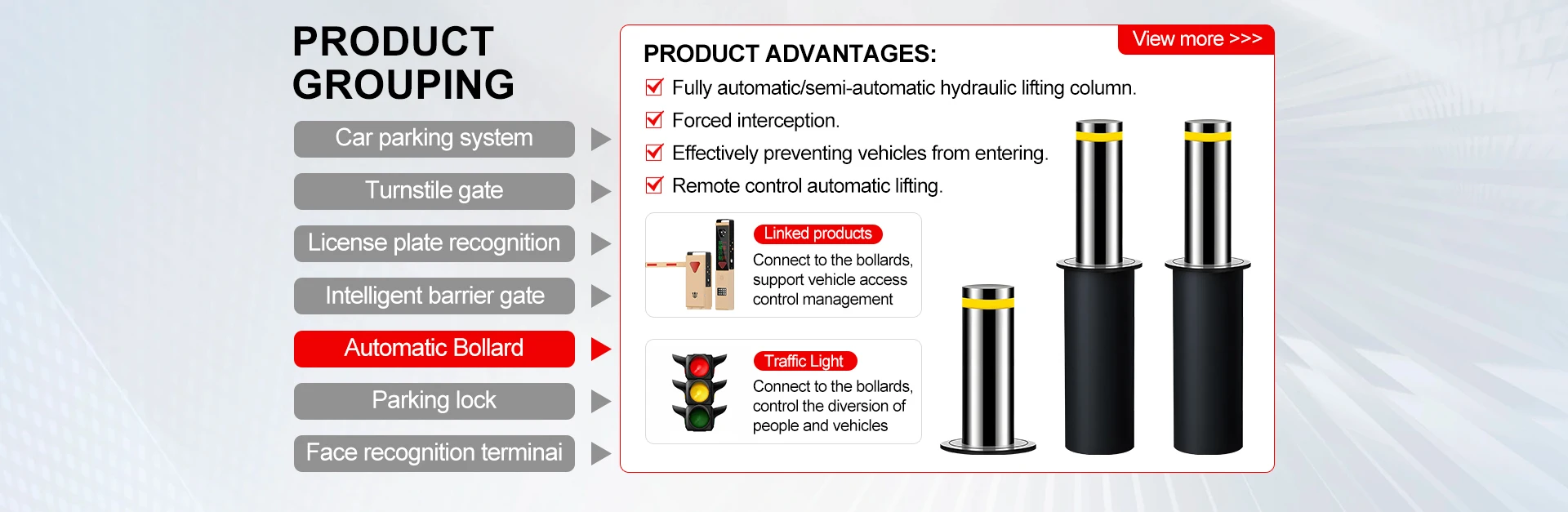 PRODUCT GROUPING

Car parking system

Turnstile gate

License plate recognition

Intelligent barrier gate

Automatic Bollard

Parking lock

Face recognition terminai

View more >>>

PRODUCT ADVANTAGES:

Fully automatic/semi-automatic hydraulic lifting column.

Forced interception.

Effectively preventing vehicles from entering.

Remote control automatic lifting.

Linked products

Connect to the bollards, support vehicle access control management

Traffic Light

Connect to the bollards, control the diversion of people and vehicles